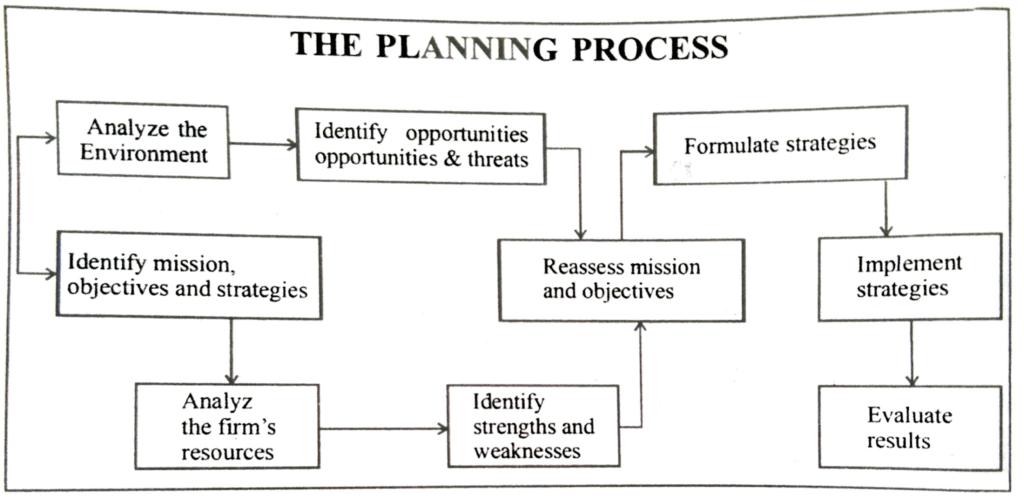 THE PLANNING PROCESS

Analyze the Environment

Identify opportunities opportunities & threats

Formulate strategies

Identify mission, objectives and strategies

Reassess mission and objectives

Implement strategies

Analyz the firm's resources

Identify strengths and weaknesses

Evaluate results